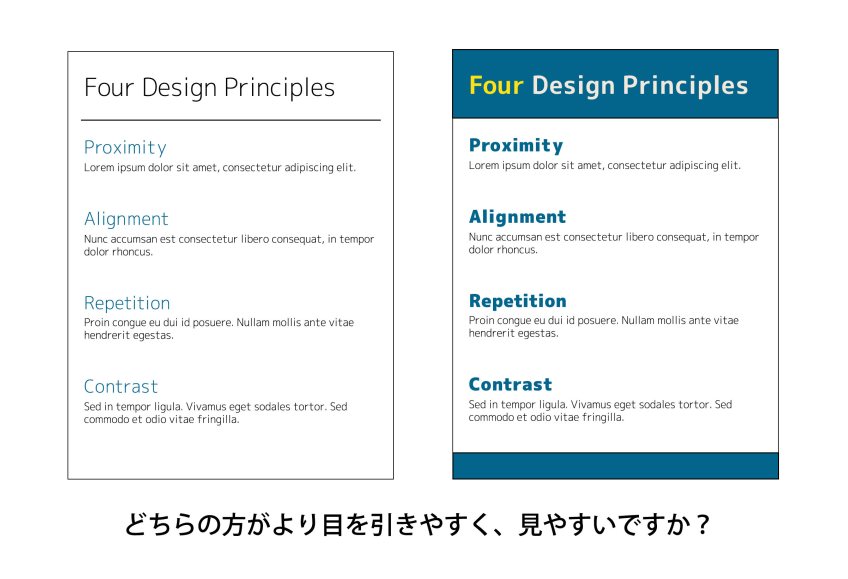 Four Design Principles

Proximity
Lorem ipsum dolor sit amet, consectetur adipiscing elit.

Alignment
Nunc accumsan est consectetur libero consequat, in tempor dolor rhoncus.

Repetition
Proin congue eu dui id posuere. Nullam mollis ante vitae hendrerit egestas.

Contrast
Sed in tempor ligula. Vivamus eget sodales tortor. Sed commodo et odio vitae fringilla.

Four Design Principles

Proximity
Lorem ipsum dolor sit amet, consectetur adipiscing elit.

Alignment
Nunc accumsan est consectetur libero consequat, in tempor dolor rhoncus.

Repetition
Proin congue eu dui id posuere. Nullam mollis ante vitae hendrerit egestas.

Contrast
Sed in tempor ligula. Vivamus eget sodales tortor. Sed commodo et odio vitae fringilla.

どちらの方がより目を引きやすく、見やすいですか？